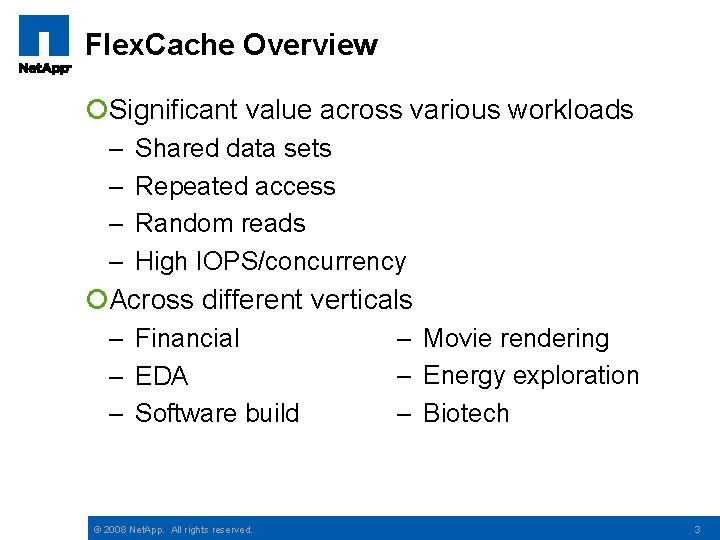 NetApp

FlexCache Overview

Significant value across various workloads
– Shared data sets
– Repeated access
– Random reads
– High IOPS/concurrency

Across different verticals
– Financial
– EDA
– Software build

– Movie rendering
– Energy exploration
– Biotech

© 2008 NetApp. All rights reserved. 3